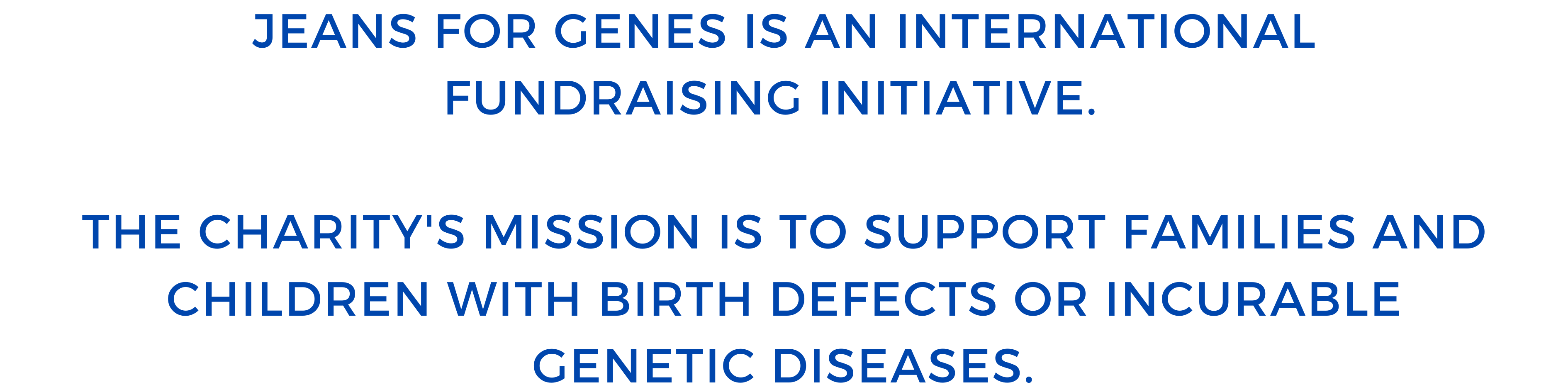 JEANS FOR GENES IS AN INTERNATIONAL FUNDRAISING INITIATIVE.

THE CHARITY'S MISSION IS TO SUPPORT FAMILIES AND CHILDREN WITH BIRTH DEFECTS OR INCURABLE GENETIC DISEASES.